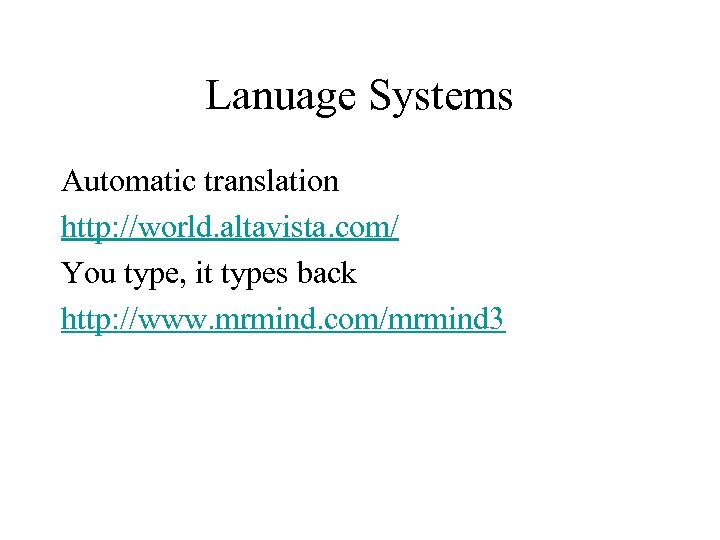 Lanuage Systems

Automatic translation

http://world.altavista.com/

You type, it types back

http://www.mrmind.com/mrmind3